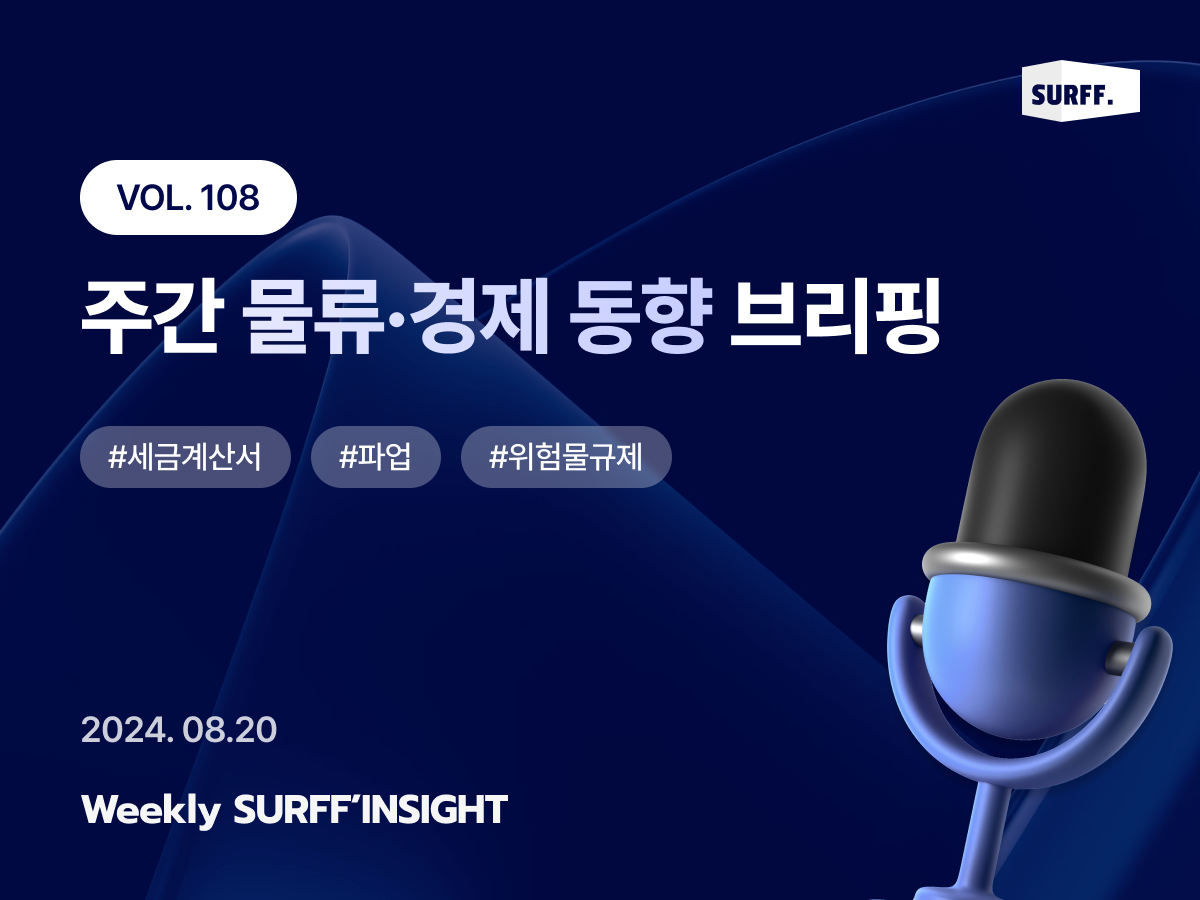 SURFF.

VOL. 108

주간 물류·경제 동향 브리핑

#세금계산서 #파업 #위험물규제

2024. 08.20

Weekly SURFF'INSIGHT